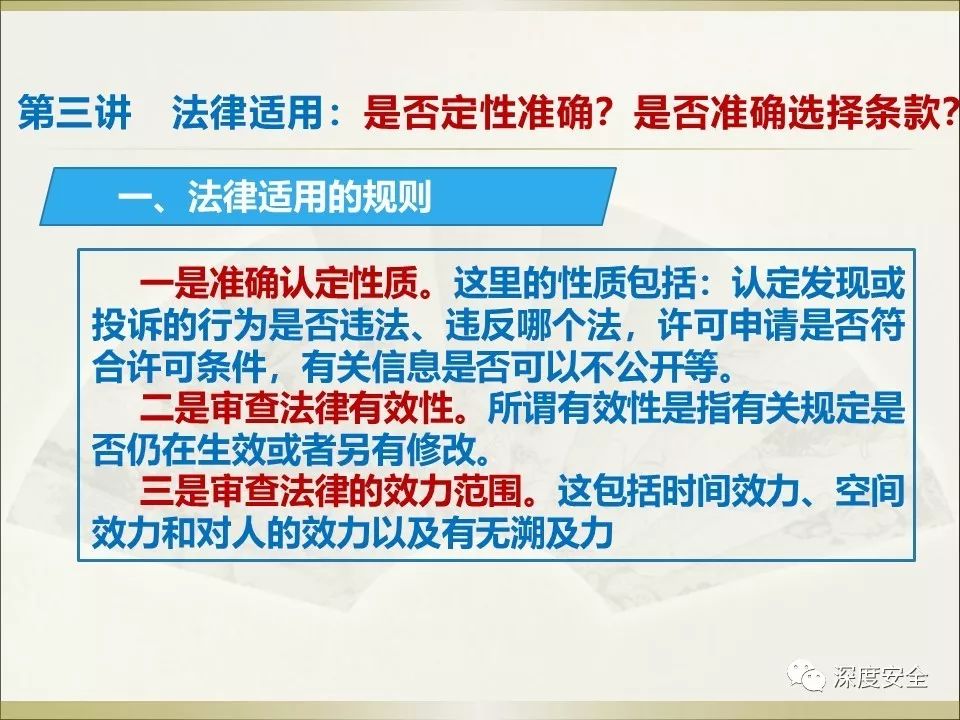 第三讲　法律适用：是否定性准确？是否准确选择条款？

一、法律适用的规则

一是准确认定性质。这里的性质包括：认定发现或投诉的行为是否违法、违反哪个法，许可申请是否符合许可条件，有关信息是否可以不公开等。

二是审查法律有效性。所谓有效性是指有关规定是否仍在生效或者另有修改。

三是审查法律的效力范围。这包括时间效力、空间效力和对人的效力以及有无溯及力

深度安全